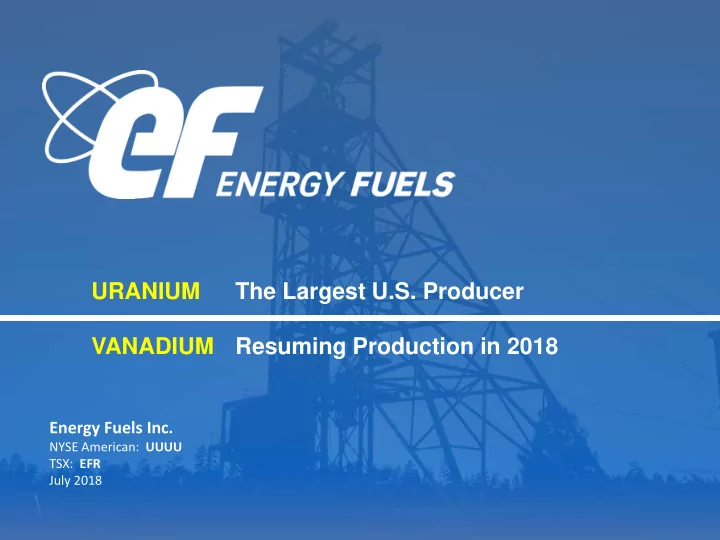 eF ENERGY FUELS

URANIUM The Largest U.S. Producer

VANADIUM Resuming Production in 2018

Energy Fuels Inc.
NYSE American: UUUU
TSX: EFR
July 2018